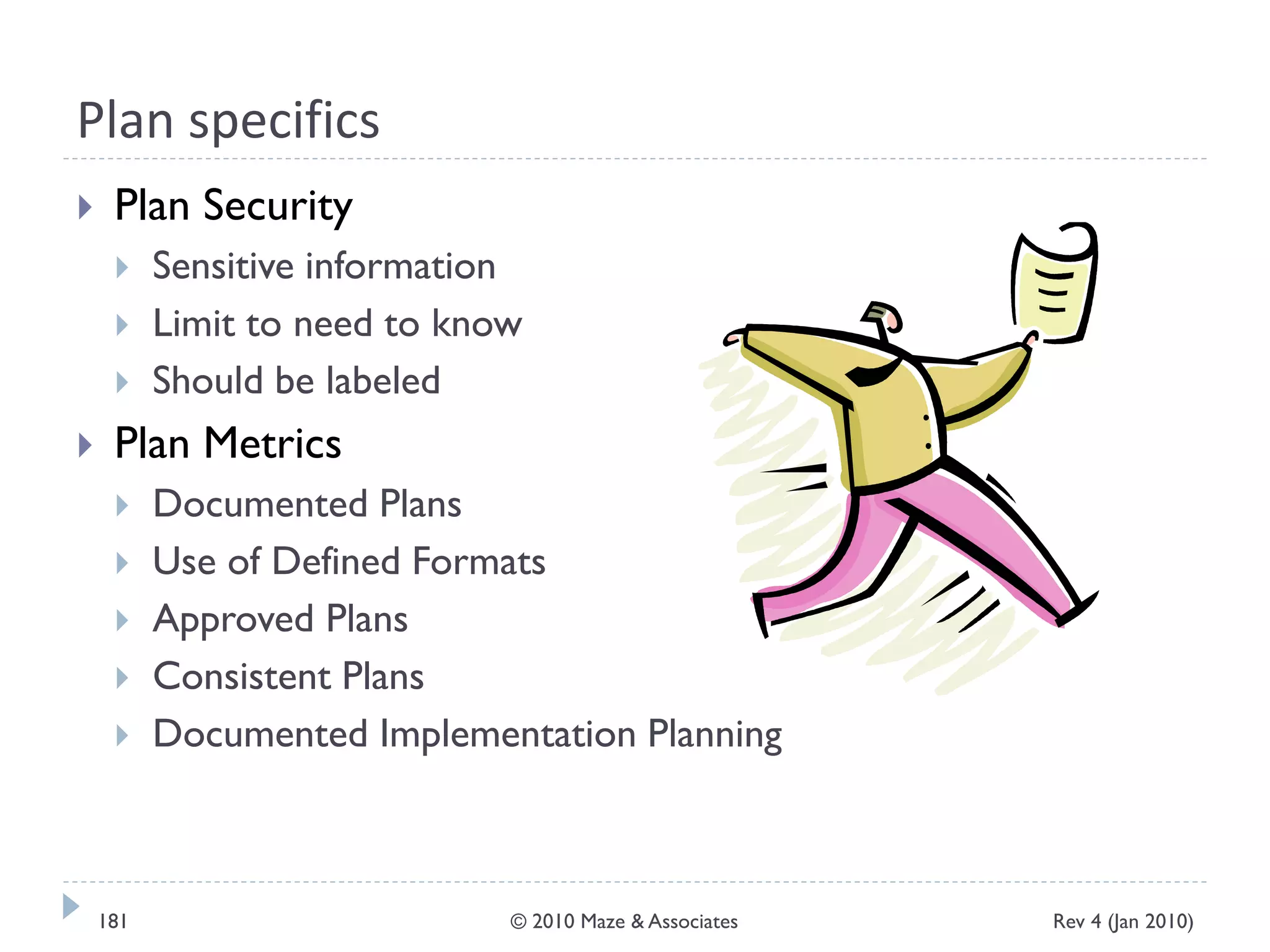 Plan specifics

Plan Security
Sensitive information
Limit to need to know
Should be labeled

Plan Metrics
Documented Plans
Use of Defined Formats
Approved Plans
Consistent Plans
Documented Implementation Planning

181 © 2010 Maze & Associates Rev 4 (Jan 2010)